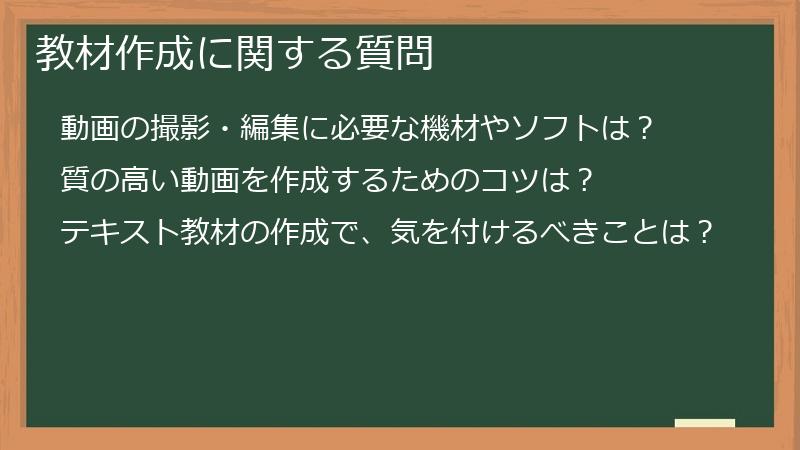 教材作成に関する質問

動画の撮影・編集に必要な機材やソフトは？

質の高い動画を作成するためのコツは？

テキスト教材の作成で、気を付けるべきことは？